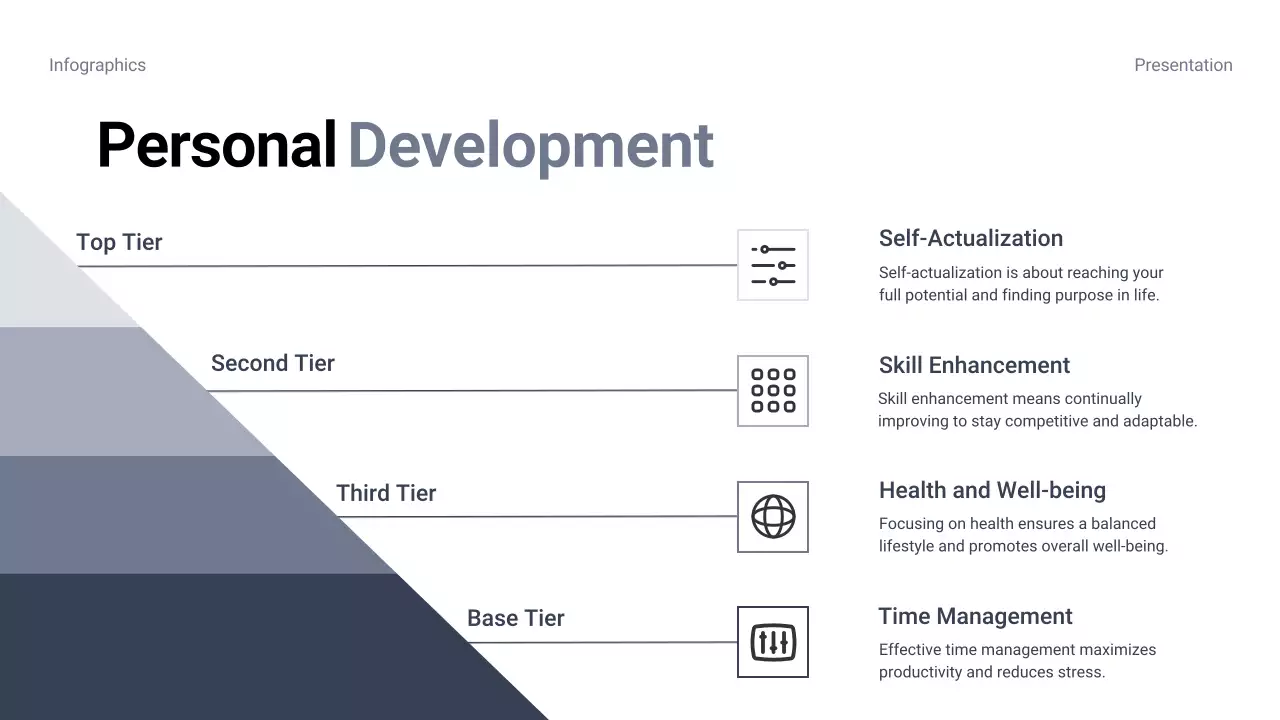 Infographics

Presentation

Personal Development

Top Tier

Self-Actualization

Self-actualization is about reaching your full potential and finding purpose in life.

Second Tier

Skill Enhancement

Skill enhancement means continually improving to stay competitive and adaptable.

Third Tier

Health and Well-being

Focusing on health ensures a balanced lifestyle and promotes overall well-being.

Base Tier

Time Management

Effective time management maximizes productivity and reduces stress.